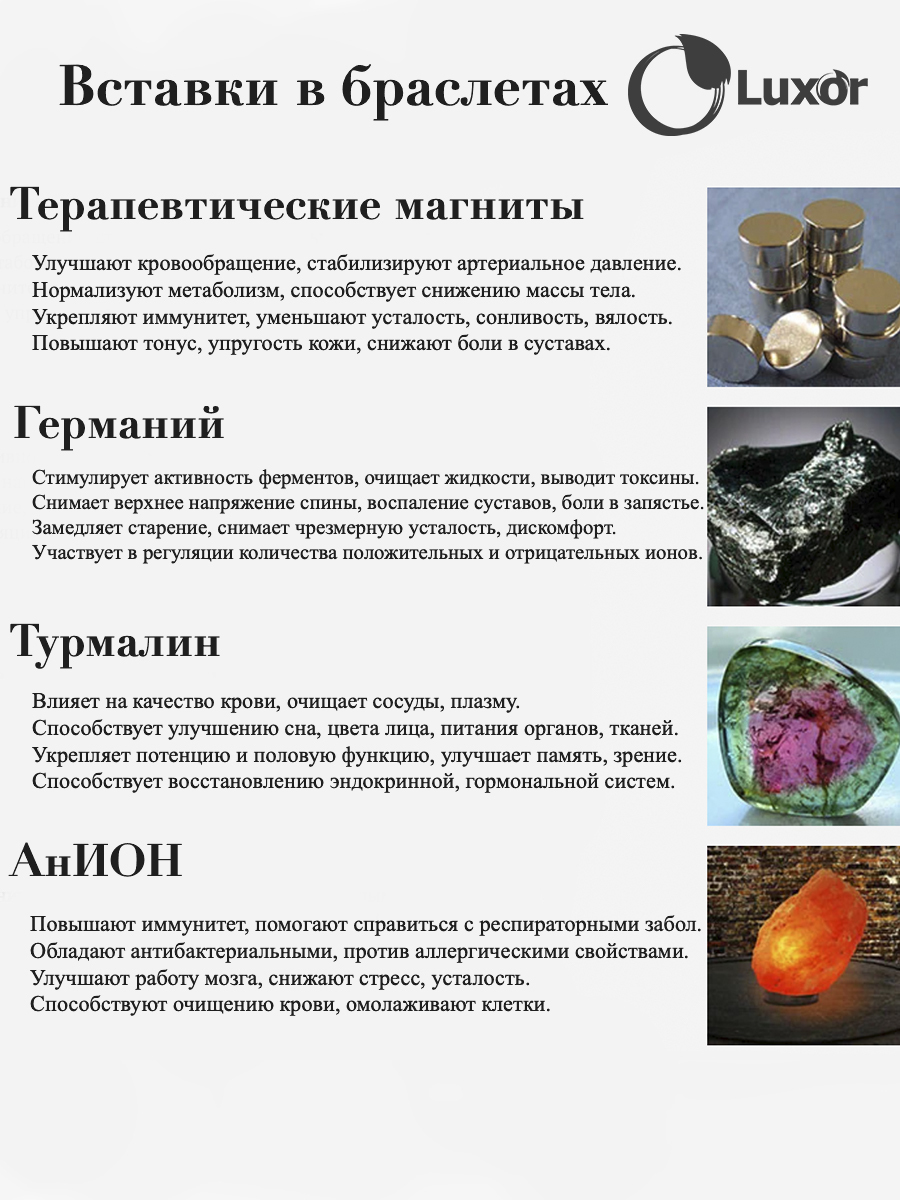 Вставки в браслетах

Luxor

Терапевтические магниты

Улучшают кровообращение, стабилизируют артериальное давление.
Нормализуют метаболизм, способствует снижению массы тела.
Укрепляют иммунитет, уменьшают усталость, сонливость, вялость.
Повышают тонус, упругость кожи, снижают боли в суставах.

Германий

Стимулирует активность ферментов, очищает жидкости, выводит токсины.
Снимает верхнее напряжение спины, воспаление суставов, боли в запястье.
Замедляет старение, снимает чрезмерную усталость, дискомфорт.
Участвует в регуляции количества положительных и отрицательных ионов.

Турмалин

Влияет на качество крови, очищает сосуды, плазму.
Способствует улучшению сна, цвета лица, питания органов, тканей.
Укрепляет потенцию и половую функцию, улучшает память, зрение.
Способствует восстановлению эндокринной, гормональной систем.

АнИОН

Повышают иммунитет, помогают справиться с респираторными забол.
Обладают антибактериальными, против аллергическими свойствами.
Улучшают работу мозга, снижают стресс, усталость.
Способствуют очищению крови, омолаживают клетки.